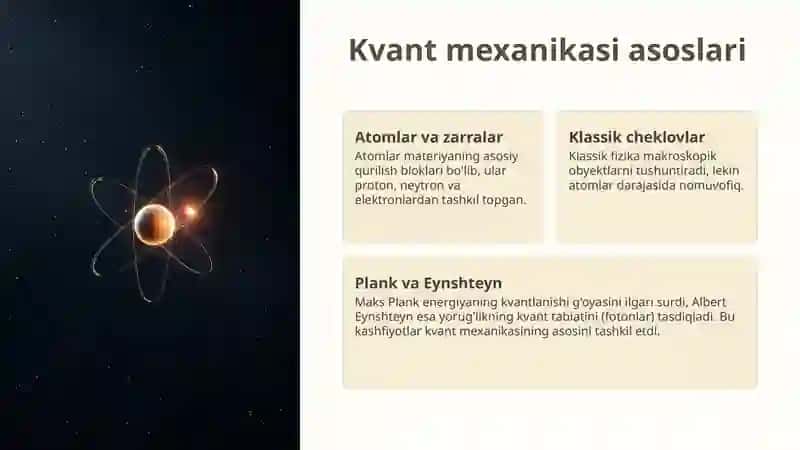 Kvant mexanikasi asoslari

Atomlar va zarralar
Atomlar materiyaning asosiy qurilish bloklari bo'lib, ular proton, neytron va elektronlardan tashkil topgan.

Klassik cheklovlar
Klassik fizika makroskopik obyektlarni tushuntiradi, lekin atomlar darajasida nomuvofiq.

Plank va Eynshteyn
Maks Plank energiyaning kvantlanishi g'oyasini ilgari surdi, Albert Eynshteyn esa yorug'likning kvant tabiatini (fotonlar) tasdiqladi. Bu kashfiyotlar kvant mexanikasining asosini tashkil etdi.